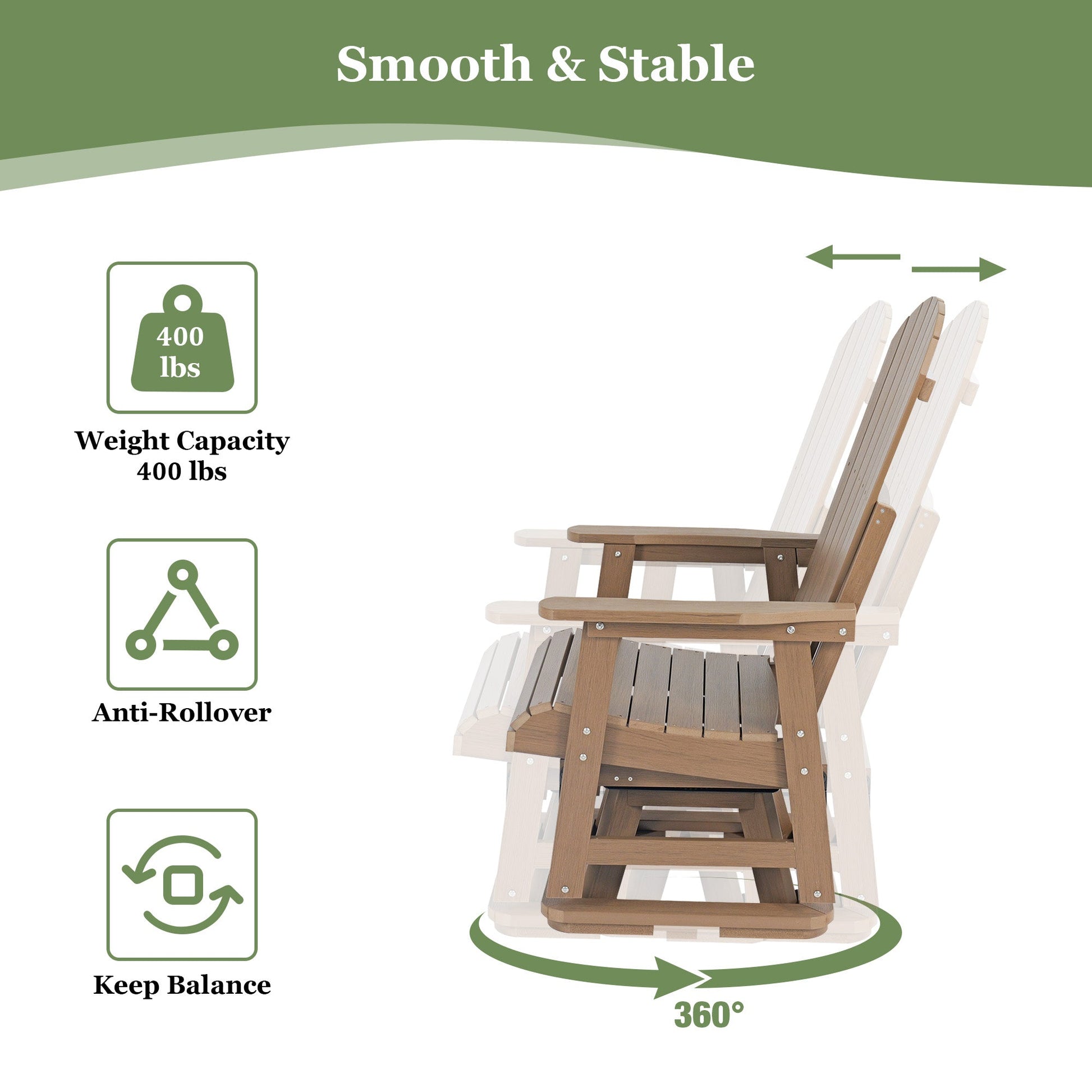 Smooth & Stable

400 lbs

Weight Capacity 400 lbs

Anti-Rollover

Keep Balance

360°